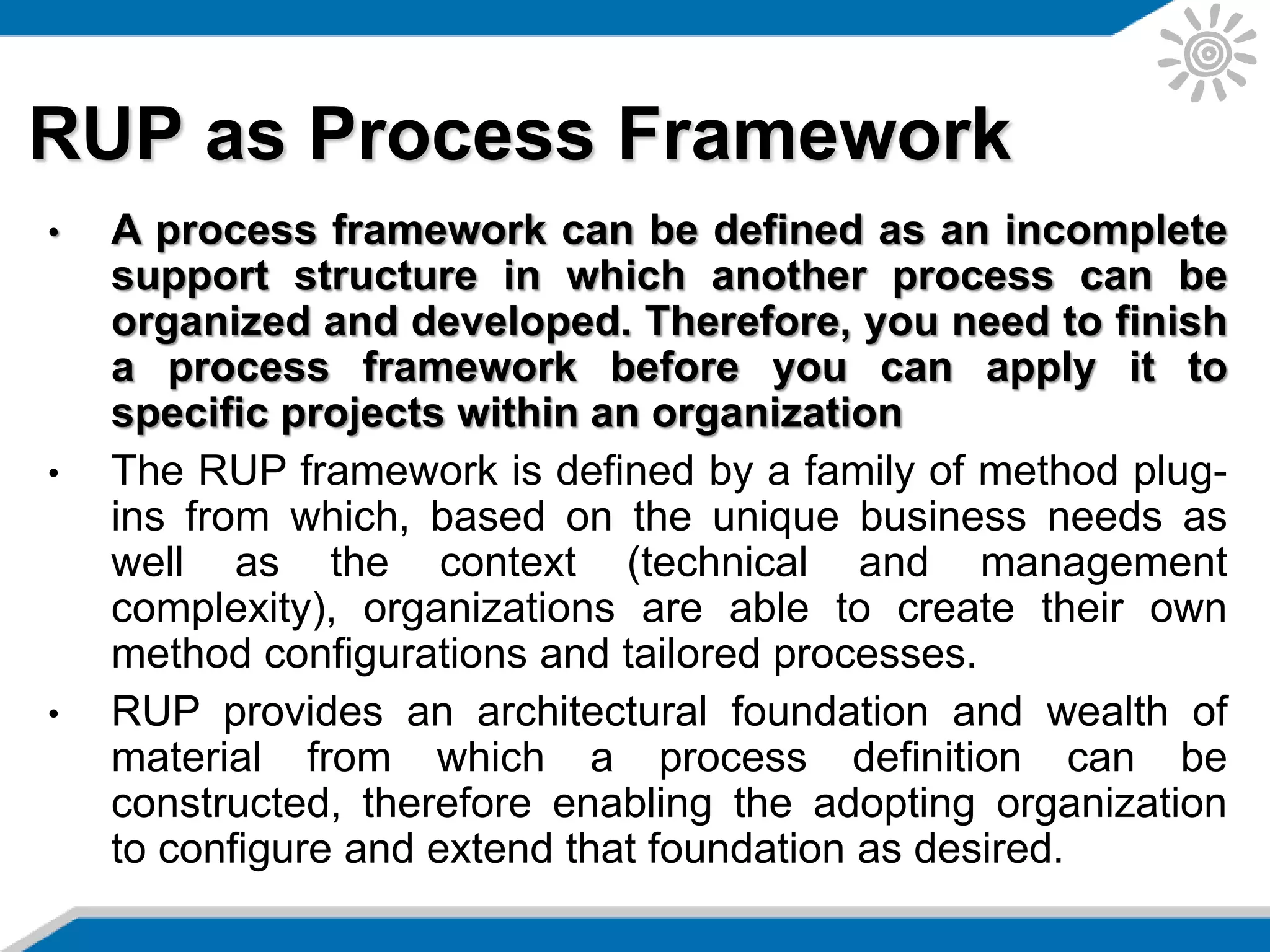 RUP as Process Framework

• A process framework can be defined as an incomplete support structure in which another process can be organized and developed. Therefore, you need to finish a process framework before you can apply it to specific projects within an organization

• The RUP framework is defined by a family of method plug-ins from which, based on the unique business needs as well as the context (technical and management complexity), organizations are able to create their own method configurations and tailored processes.

• RUP provides an architectural foundation and wealth of material from which a process definition can be constructed, therefore enabling the adopting organization to configure and extend that foundation as desired.